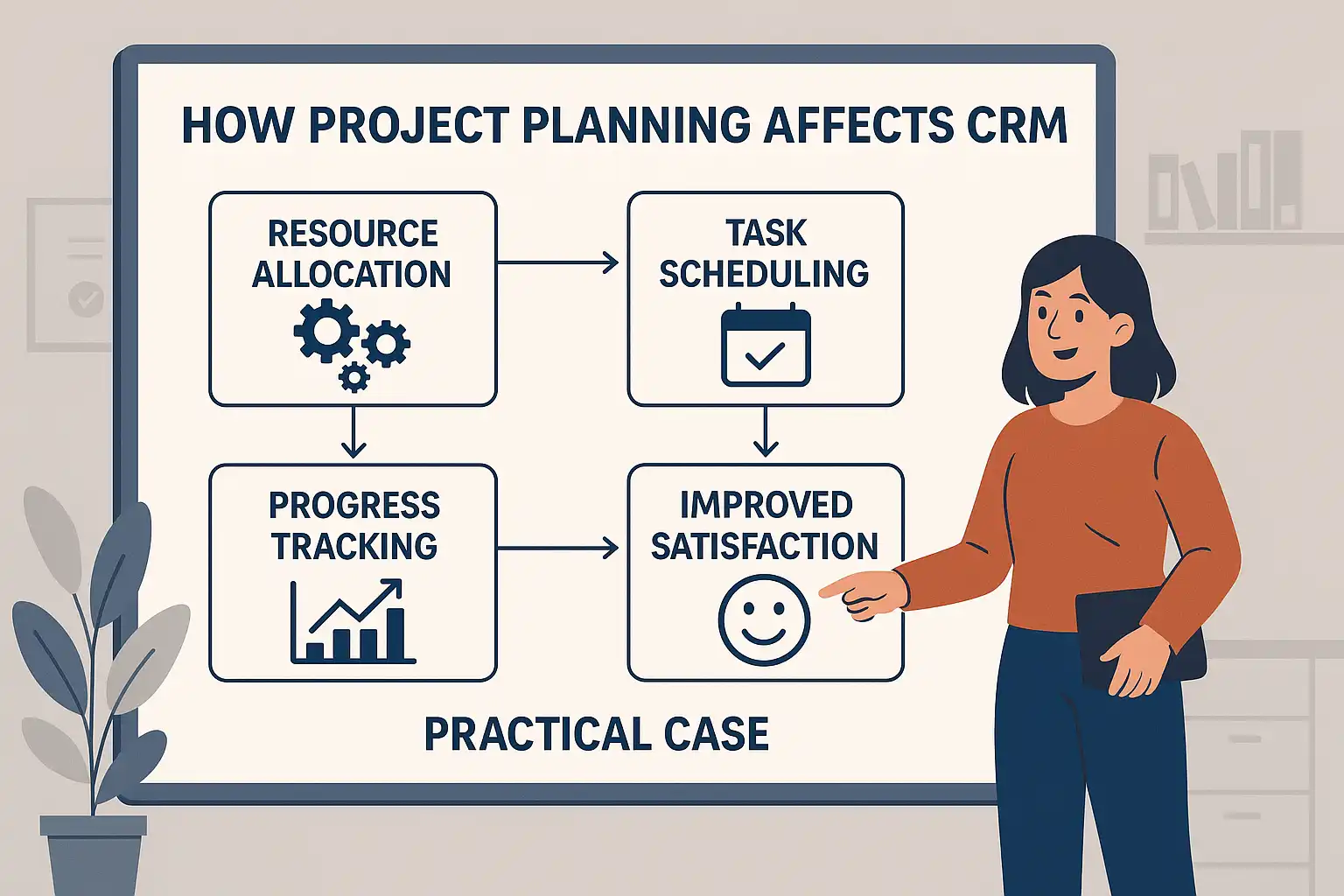 HOW PROJECT PLANNING AFFECTS CRM

RESOURCE ALLOCATION

TASK SCHEDULING

PROGRESS TRACKING

IMPROVED SATISFACTION

PRACTICAL CASE